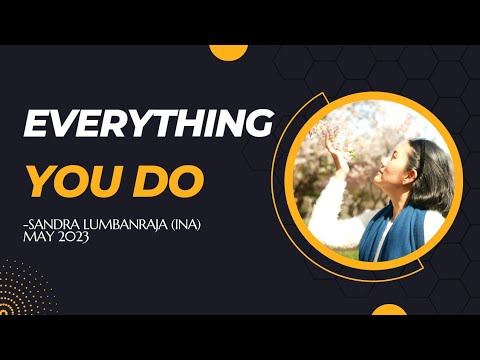 EVERYTHING
YOU DO

-SANDRA LUMBANRAJA (INA)
MAY 2023